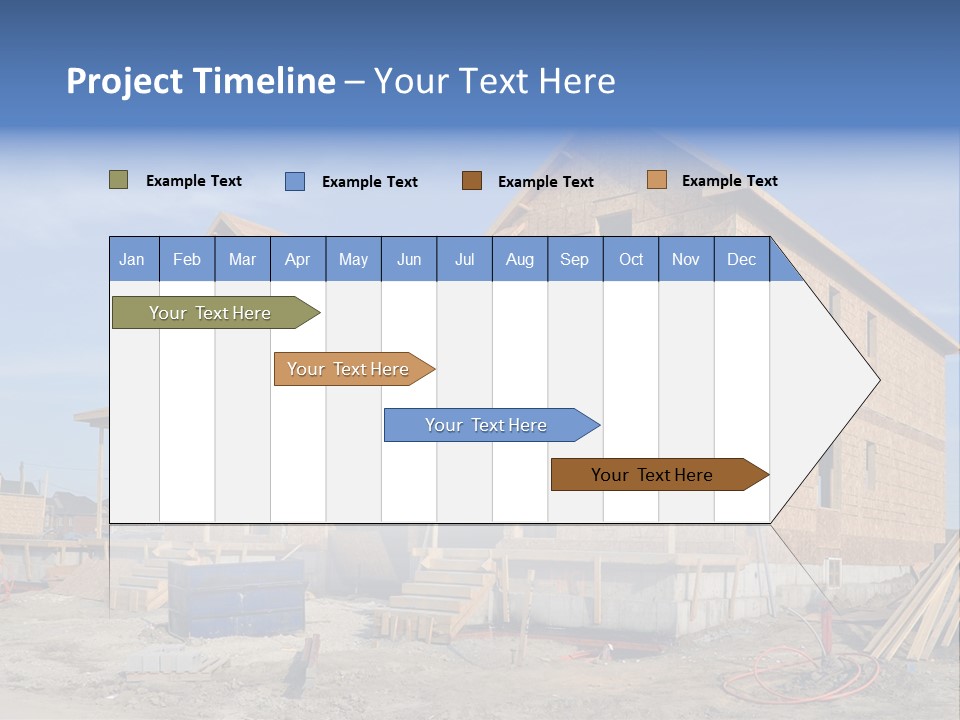 Project Timeline – Your Text Here

Example Text Example Text Example Text Example Text

| Jan | Feb | Mar | Apr | May | Jun | Jul | Aug | Sep | Oct | Nov | Dec |
|---|---|---|---|---|---|---|---|---|---|---|---|

Your Text Here

Your Text Here

Your Text Here

Your Text Here